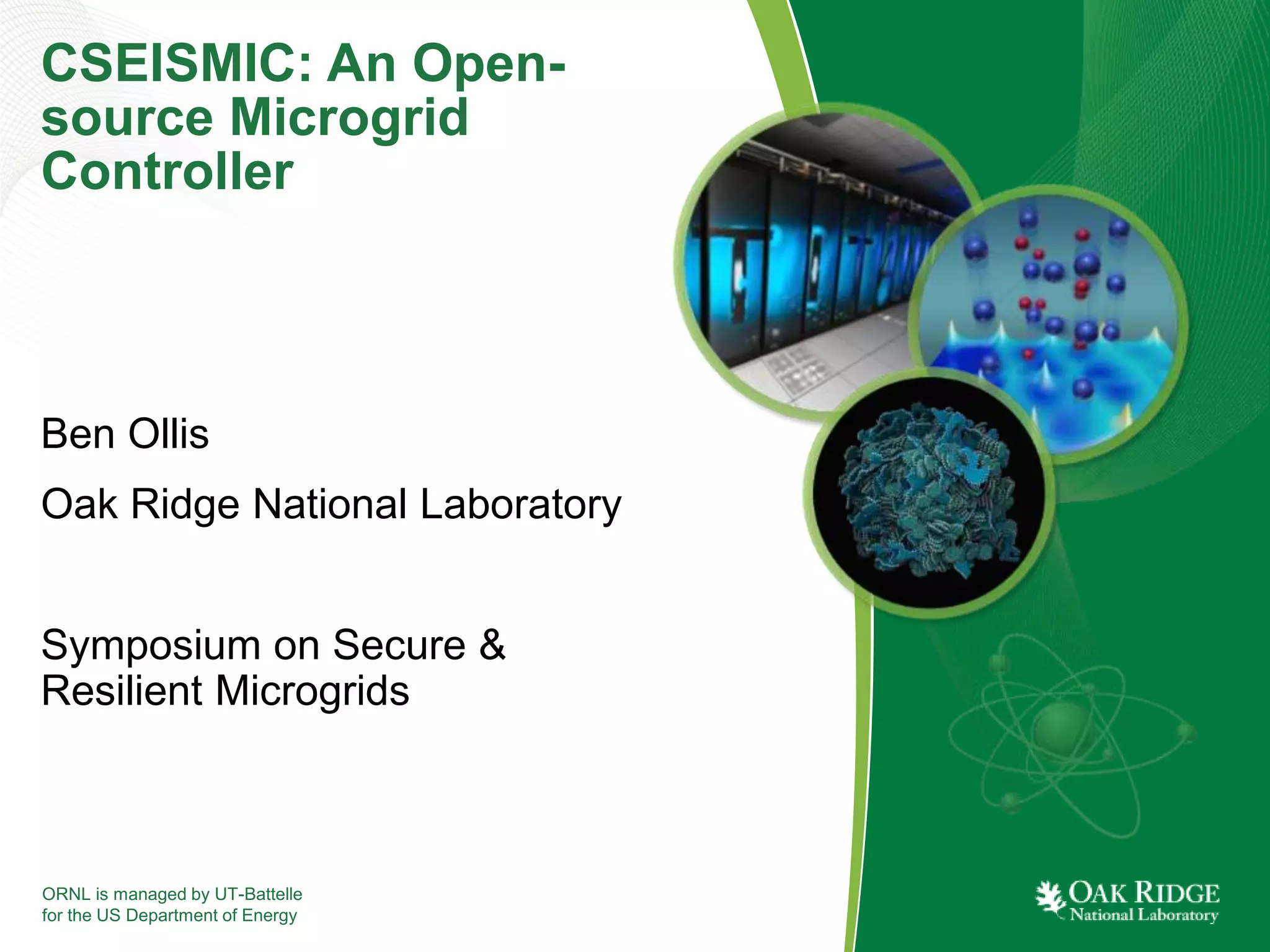 CSEISMIC: An Open-source Microgrid Controller

Ben Ollis

Oak Ridge National Laboratory

Symposium on Secure & Resilient Microgrids

ORNL is managed by UT-Battelle
for the US Department of Energy

OAK RIDGE
National Laboratory